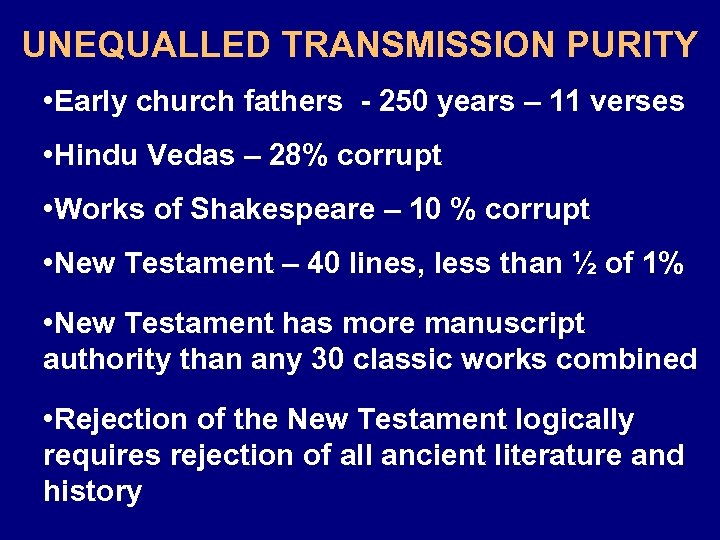 UNEQUALLED TRANSMISSION PURITY

•Early church fathers  - 250 years – 11 verses

•Hindu Vedas – 28% corrupt

•Works of Shakespeare – 10 % corrupt

•New Testament – 40 lines, less than ½ of 1%

•New Testament has more manuscript authority than any 30 classic works combined

•Rejection of the New Testament logically requires rejection of all ancient literature and history